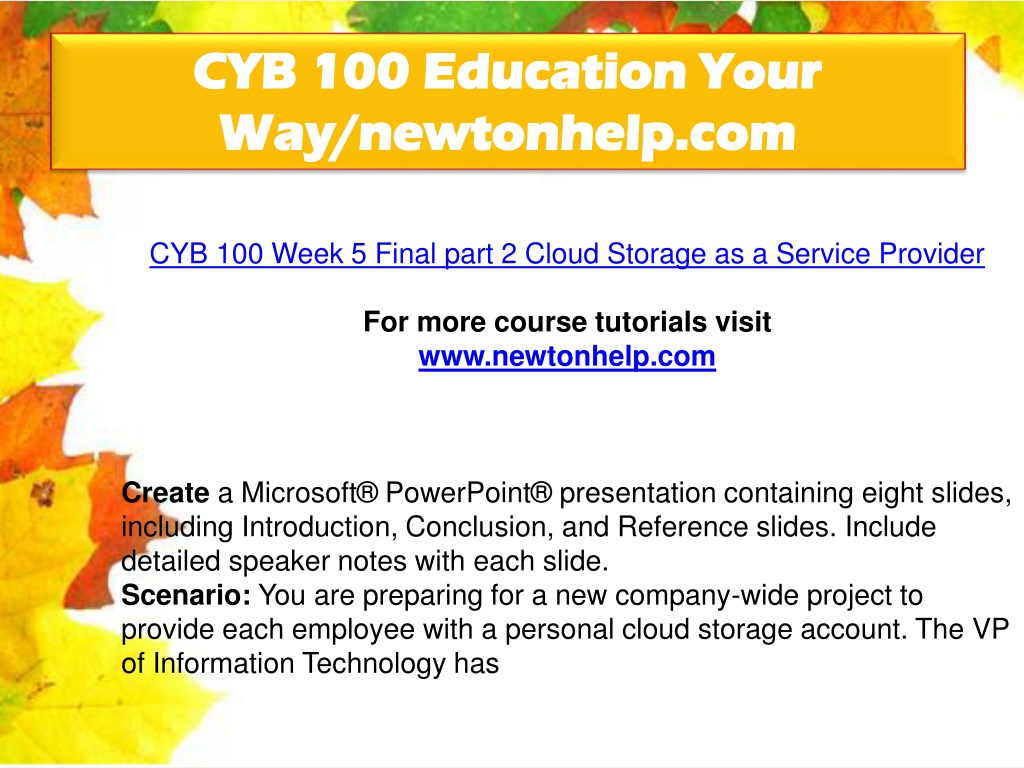 CYB 100 Education Your Way/newtonhelp.com

CYB 100 Week 5 Final part 2 Cloud Storage as a Service Provider

For more course tutorials visit
www.newtonhelp.com

Create a Microsoft® PowerPoint® presentation containing eight slides, including Introduction, Conclusion, and Reference slides. Include detailed speaker notes with each slide.
Scenario: You are preparing for a new company-wide project to provide each employee with a personal cloud storage account. The VP of Information Technology has